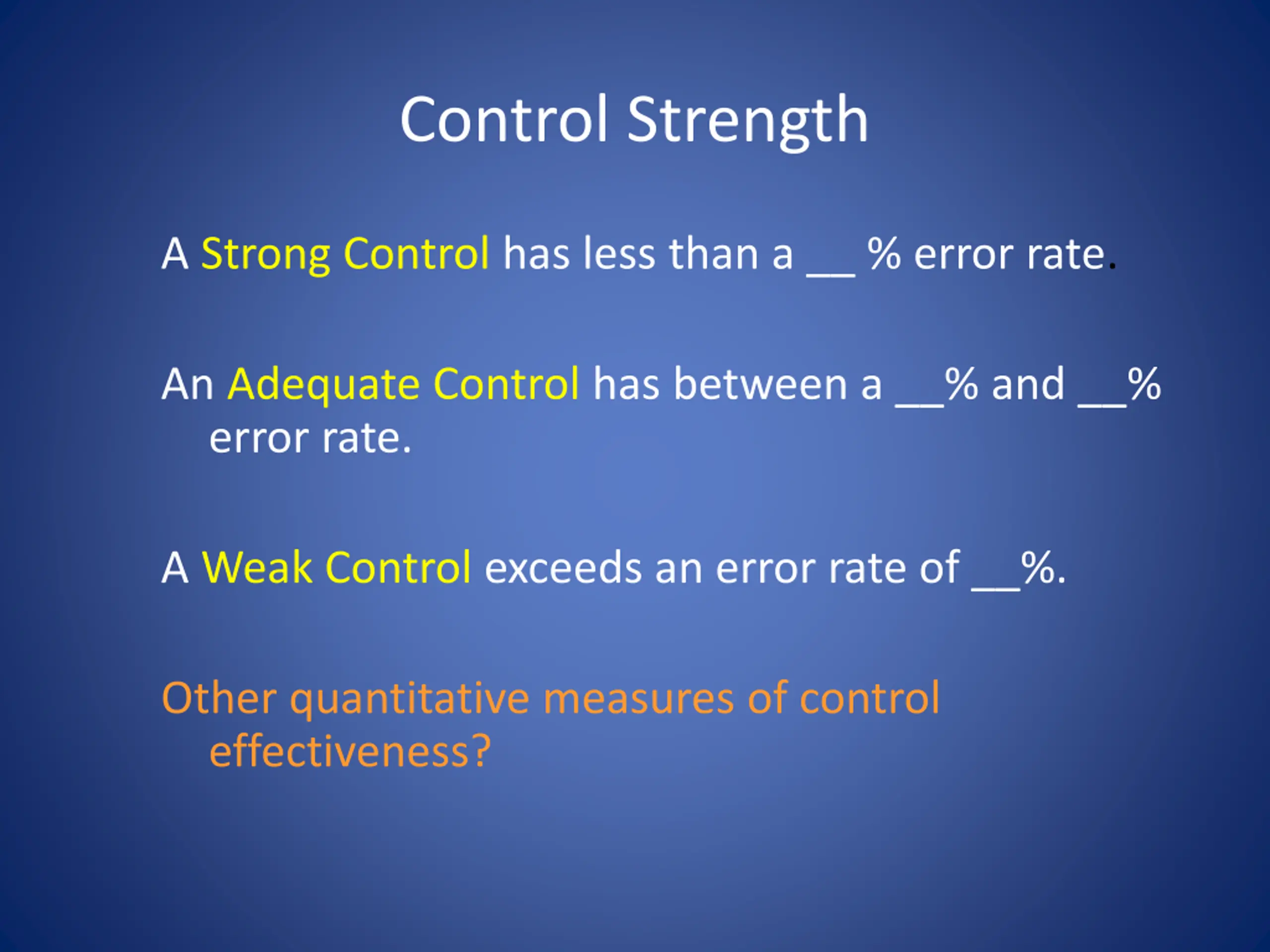 Control Strength

A Strong Control has less than a __ % error rate.

An Adequate Control has between a __% and __% error rate.

A Weak Control exceeds an error rate of __%.

Other quantitative measures of control effectiveness?